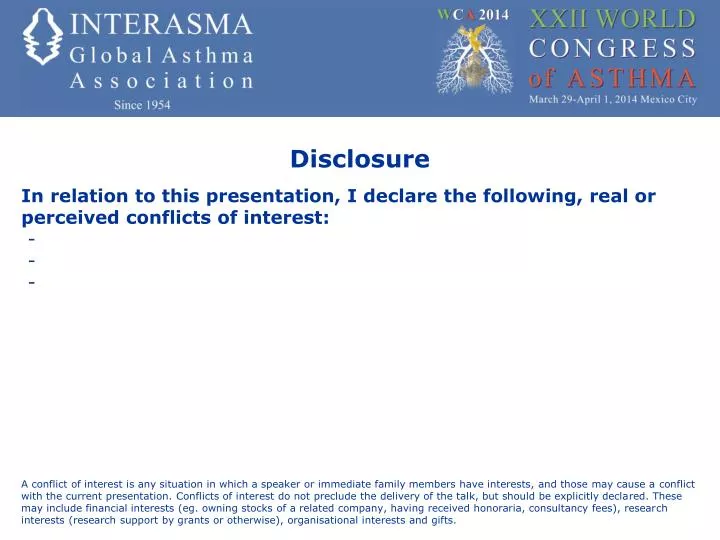 INTERASMA
Global Asthma
Association
Since 1954

WCA 2014

XXII WORLD
CONGRESS
of ASTHMA
March 29-April 1, 2014 Mexico City

Disclosure

In relation to this presentation, I declare the following, real or perceived conflicts of interest:

-
-
-

A conflict of interest is any situation in which a speaker or immediate family members have interests, and those may cause a conflict with the current presentation. Conflicts of interest do not preclude the delivery of the talk, but should be explicitly declared. These may include financial interests (eg. owning stocks of a related company, having received honoraria, consultancy fees), research interests (research support by grants or otherwise), organisational interests and gifts.